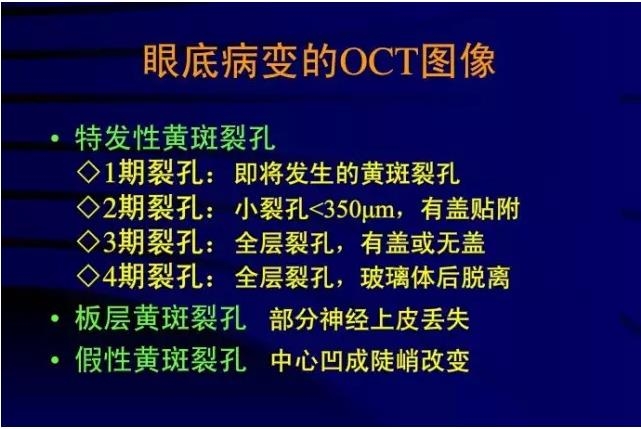 眼底病变的OCT图像

• 特发性黄斑裂孔
◇1期裂孔：即将发生的黄斑裂孔
◇2期裂孔：小裂孔<350μm，有盖贴附
◇3期裂孔：全层裂孔，有盖或无盖
◇4期裂孔：全层裂孔，玻璃体后脱离
• 板层黄斑裂孔 部分神经上皮丢失
• 假性黄斑裂孔 中心凹成陡峭改变